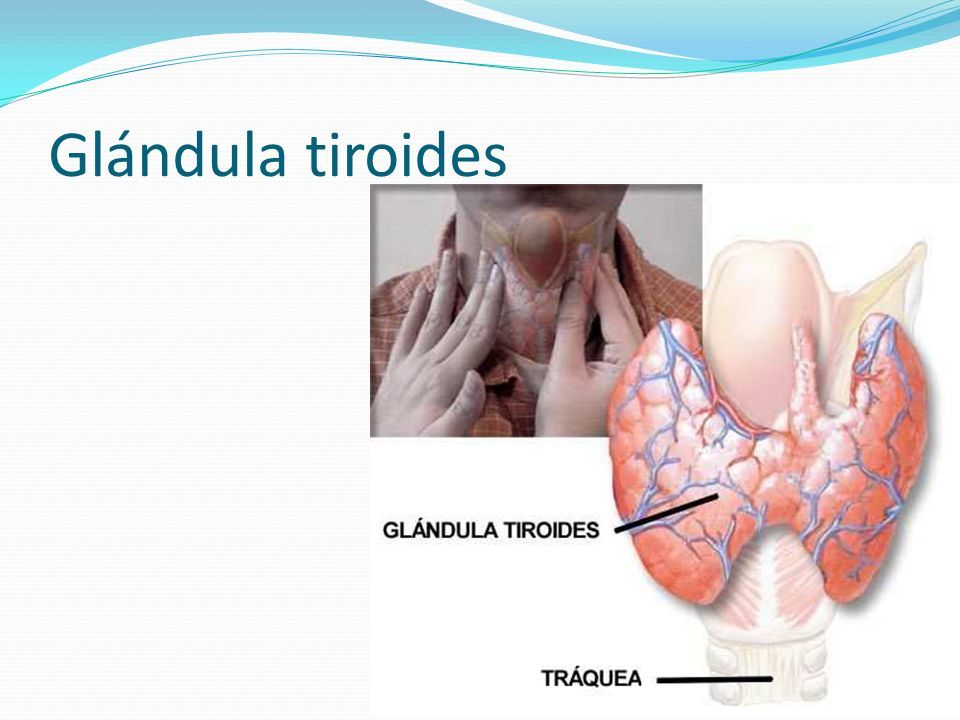 Glándula tiroides

GLÁNDULA TIROIDES

TRÁQUEA